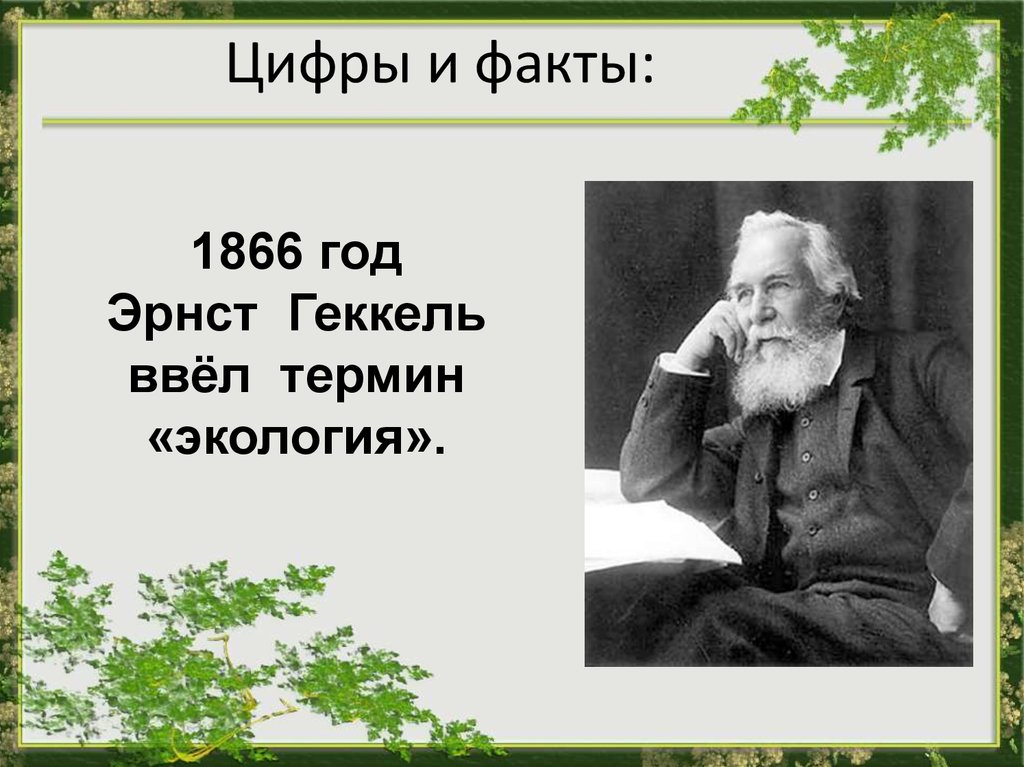 Цифры и факты:

1866 год
Эрнст Геккель
ввёл термин
«экология».